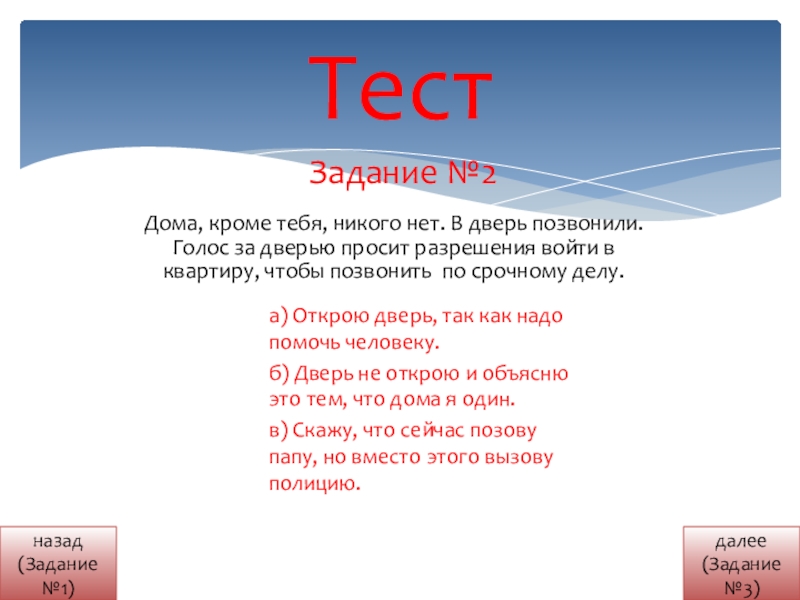 Тест

Задание №2

Дома, кроме тебя, никого нет. В дверь позвонили. Голос за дверью просит разрешения войти в квартиру, чтобы позвонить по срочному делу.

а) Открою дверь, так как надо помочь человеку.

б) Дверь не открою и объясню это тем, что дома я один.

в) Скажу, что сейчас позову папу, но вместо этого вызову полицию.

назад (Задание №1)

далее (Задание №3)